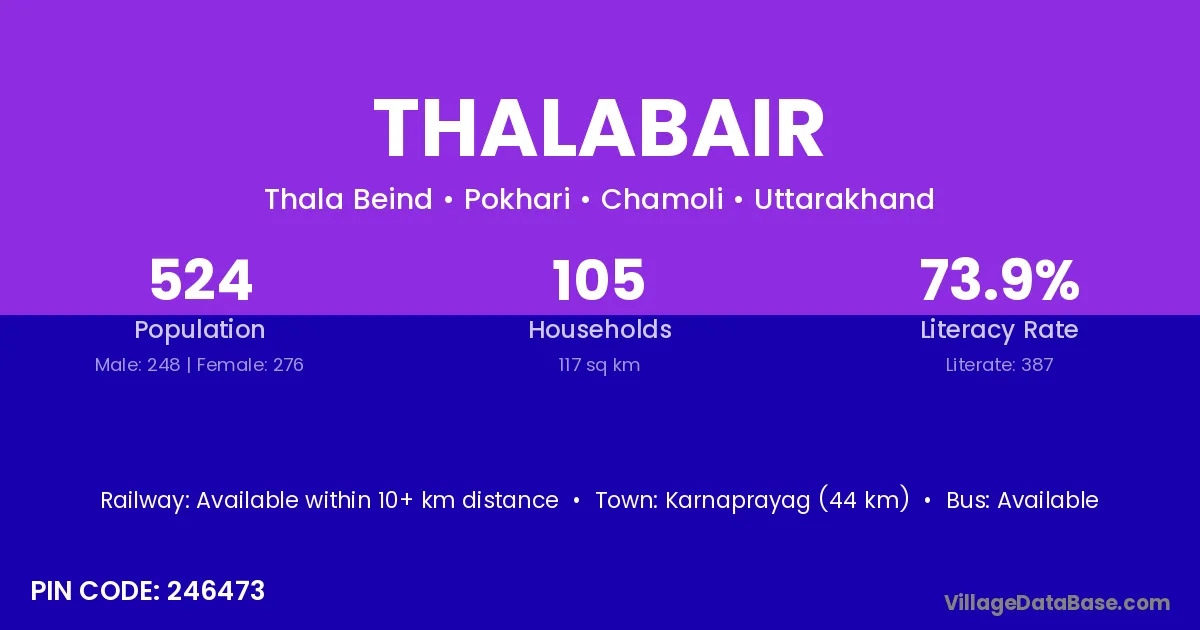 THALABAIR

Thala Beind • Pokhari • Chamoli • Uttarakhand

524
Population
Male: 248 | Female: 276

105
Households
117 sq km

73.9%
Literacy Rate
Literate: 387

Railway: Available within 10+ km distance • Town: Karnaprayag (44 km) • Bus: Available

PIN CODE: 246473

VillageDataBase.com